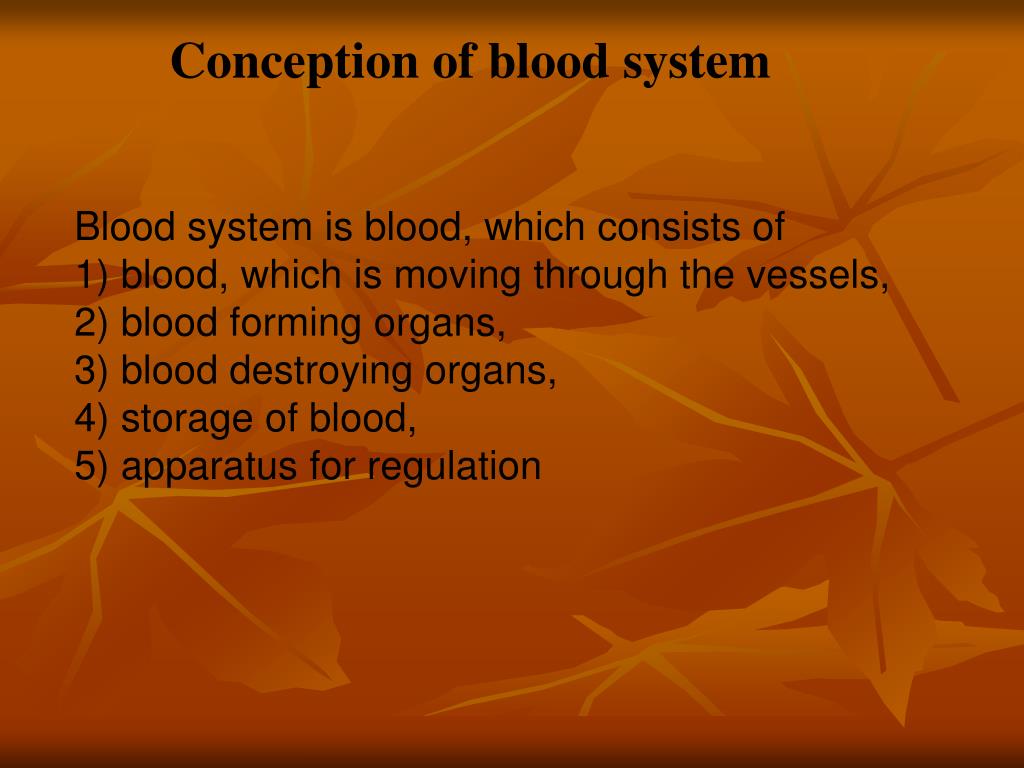 Conception of blood system

Blood system is blood, which consists of
1) blood, which is moving through the vessels,
2) blood forming organs,
3) blood destroying organs,
4) storage of blood,
5) apparatus for regulation